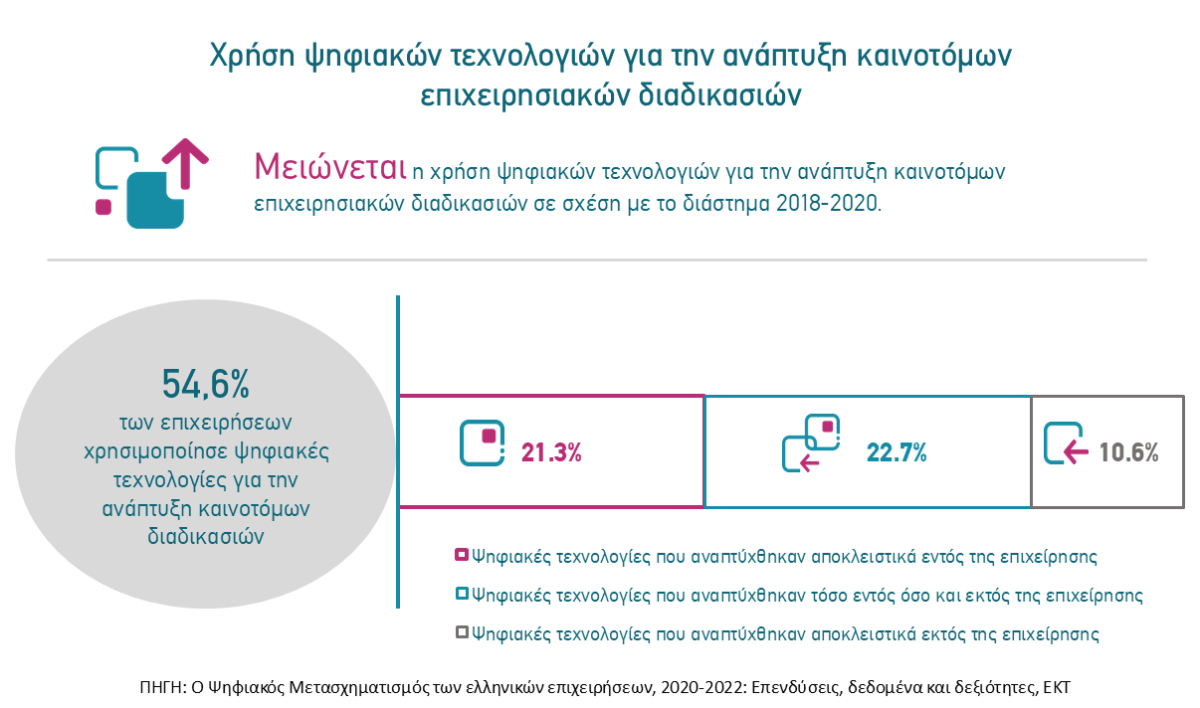 Χρήση ψηφιακών τεχνολογιών για την ανάπτυξη καινοτόμων επιχειρησιακών διαδικασιών

Μειώνεται η χρήση ψηφιακών τεχνολογιών για την ανάπτυξη καινοτόμων επιχειρησιακών διαδικασιών σε σχέση με το διάστημα 2018-2020.

54,6%
των επιχειρήσεων χρησιμοποίησε ψηφιακές τεχνολογίες για την ανάπτυξη καινοτόμων διαδικασιών

21.3%

22.7%

10.6%

Ψηφιακές τεχνολογίες που αναπτύχθηκαν αποκλειστικά εντός της επιχείρησης

Ψηφιακές τεχνολογίες που αναπτύχθηκαν τόσο εντός όσο και εκτός της επιχείρησης

Ψηφιακές τεχνολογίες που αναπτύχθηκαν αποκλειστικά εκτός της επιχείρησης

ΠΗΓΗ: Ο Ψηφιακός Μετασχηματισμός των ελληνικών επιχειρήσεων, 2020-2022: Επενδύσεις, δεδομένα και δεξιότητες, ΕΚΤ